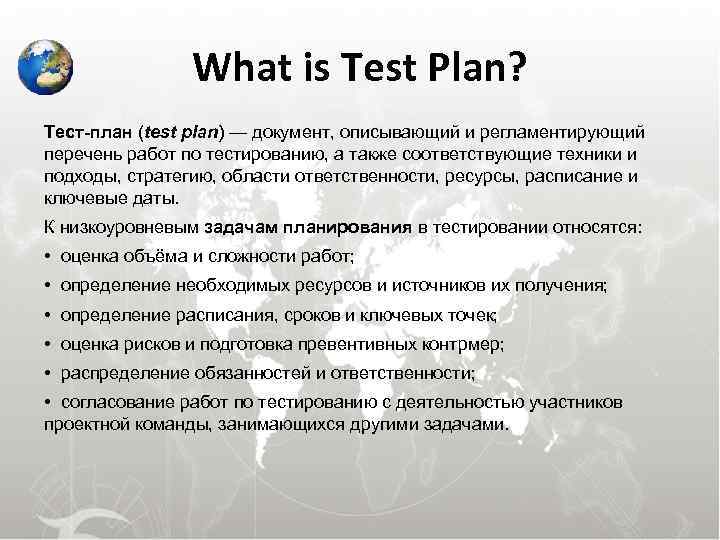 What is Test Plan?

Тест-план (test plan) — документ, описывающий и регламентирующий перечень работ по тестированию, а также соответствующие техники и подходы, стратегию, области ответственности, ресурсы, расписание и ключевые даты.

К низкоуровневым задачам планирования в тестировании относятся:

• оценка объёма и сложности работ;

• определение необходимых ресурсов и источников их получения;

• определение расписания, сроков и ключевых точек;

• оценка рисков и подготовка превентивных контрмер;

• распределение обязанностей и ответственности;

• согласование работ по тестированию с деятельностью участников проектной команды, занимающихся другими задачами.